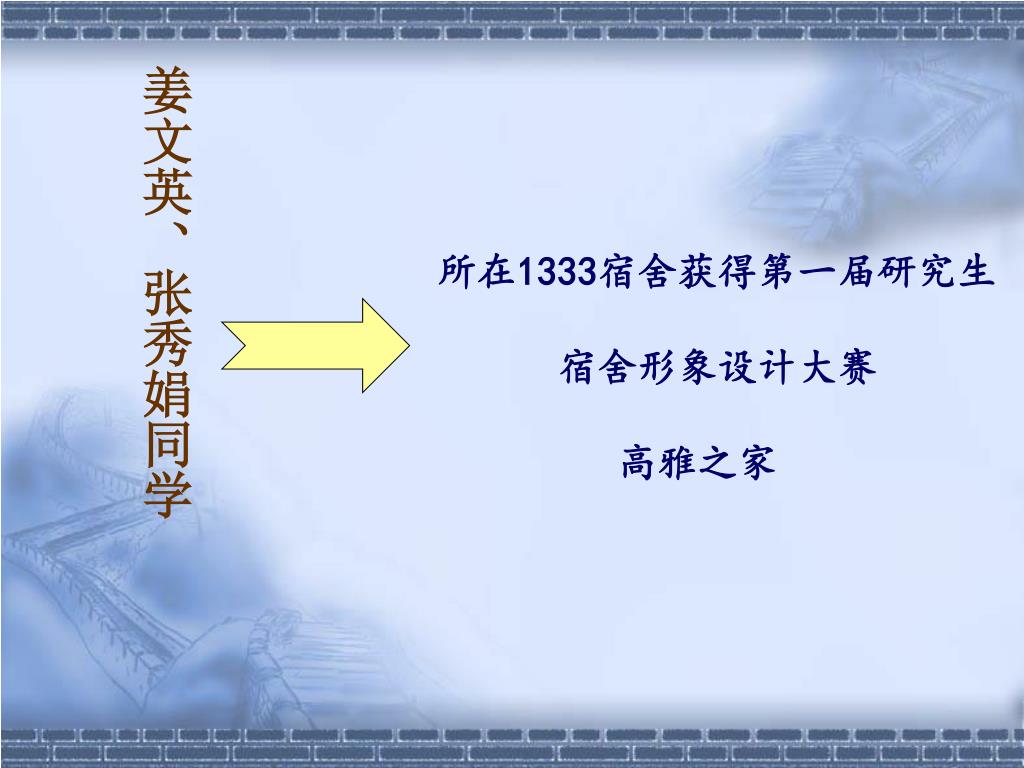 姜文英、张秀娟同学

所在1333宿舍获得第一届研究生

宿舍形象设计大赛

高雅之家